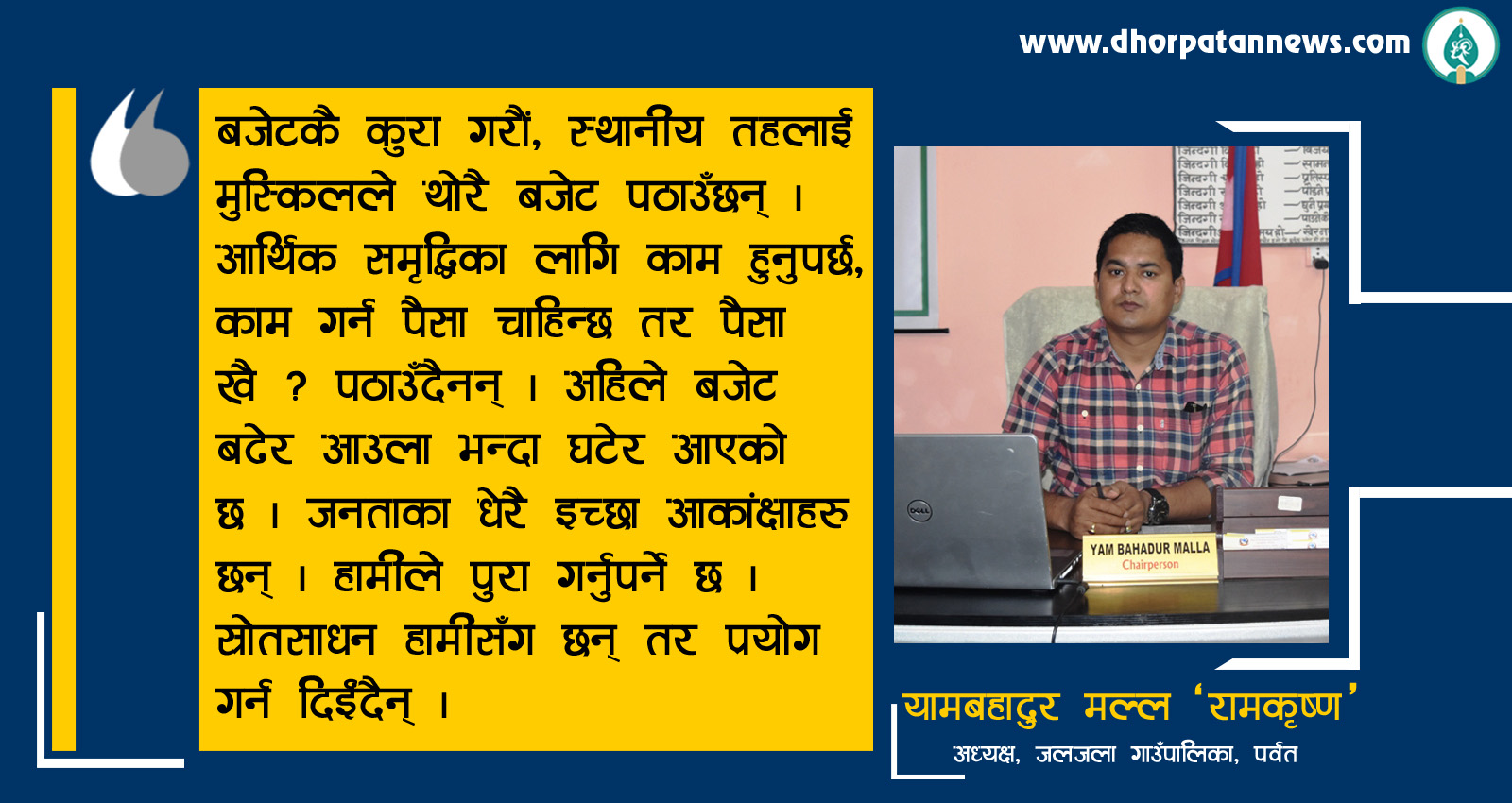 www.dhorpatannews.com

बजेटकै कुरा गरौं, स्थानीय तहलाई मुस्किलले थोरै बजेट पठाउँछन् । आर्थिक समृद्धिका लागि काम हुनुपर्छ, काम गर्न पैसा चाहिन्छ तर पैसा खै ? पठाउँदैनन् । अहिले बजेट बढेर आउला भन्दा घटेर आएको छ । जनताका धेरै इच्छा आकांक्षाहरु छन् । हामीले पुरा गर्नुपर्ने छ । स्रोतसाधन हामीसँग छन् तर प्रयोग गर्न दिइँदैन् ।

YAM BAHADUR MALLA
Chairperson

यामबहादुर मल्ल 'रामकृष्ण'
अध्यक्ष, जलजला गाउँपालिका, पर्वत